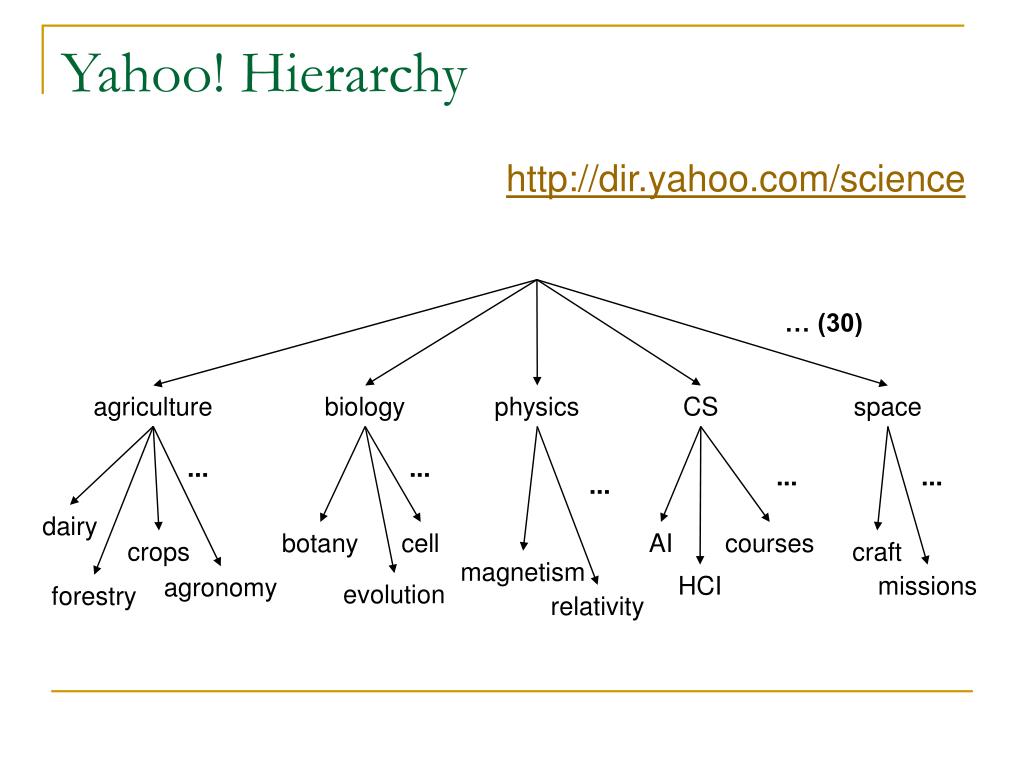 Yahoo! Hierarchy

http://dir.yahoo.com/science

… (30)

agriculture

biology

physics

CS

space

...

...

...

...

...

dairy

crops

forestry

agronomy

botany

cell

evolution

magnetism

relativity

AI

courses

HCI

craft

missions